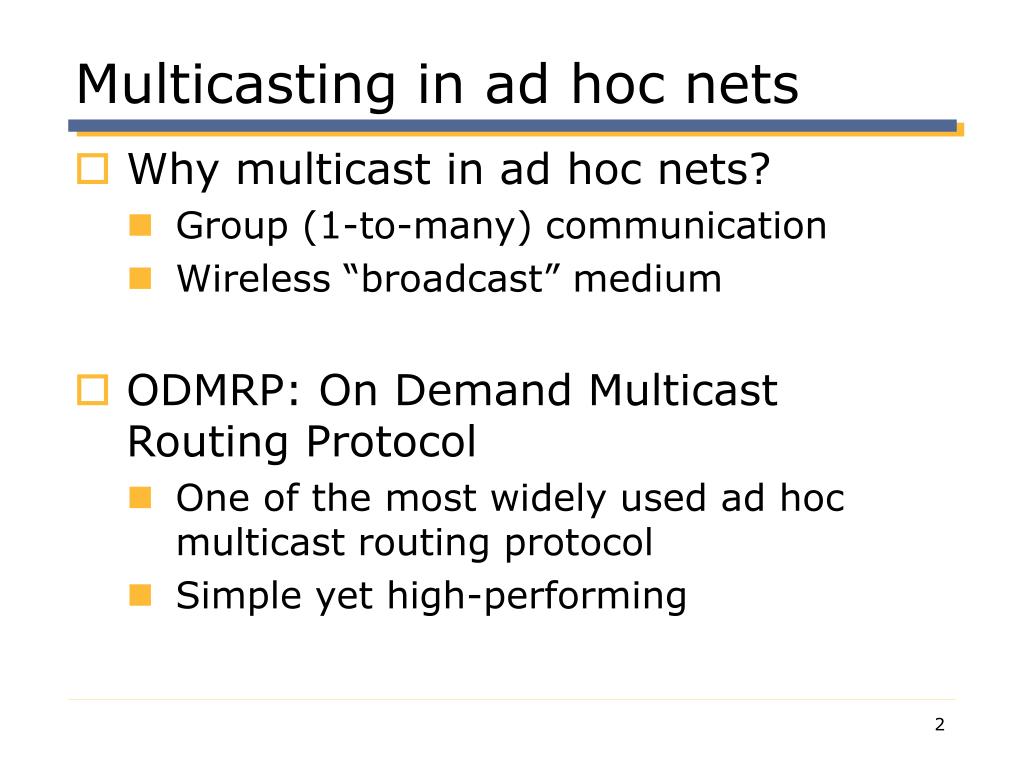 Multicasting in ad hoc nets

Why multicast in ad hoc nets?
Group (1-to-many) communication
Wireless “broadcast” medium

ODMRP: On Demand Multicast Routing Protocol
One of the most widely used ad hoc multicast routing protocol
Simple yet high-performing

2